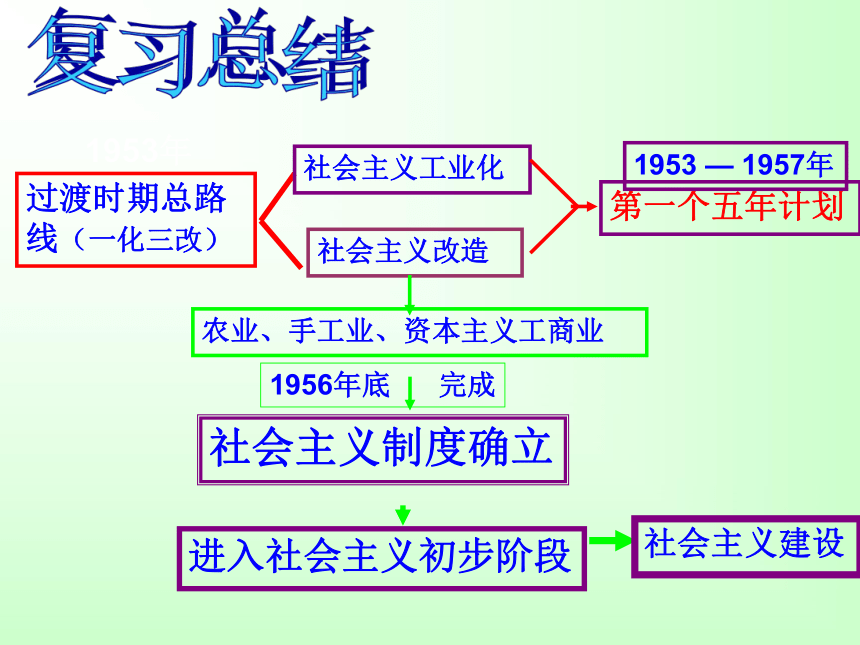 复习总结

过渡时期总路线（一化三改）

社会主义工业化

社会主义改造

1953 — 1957年

第一个五年计划

农业、手工业、资本主义工商业

1956年底　完成

社会主义制度确立

进入社会主义初步阶段

社会主义建设